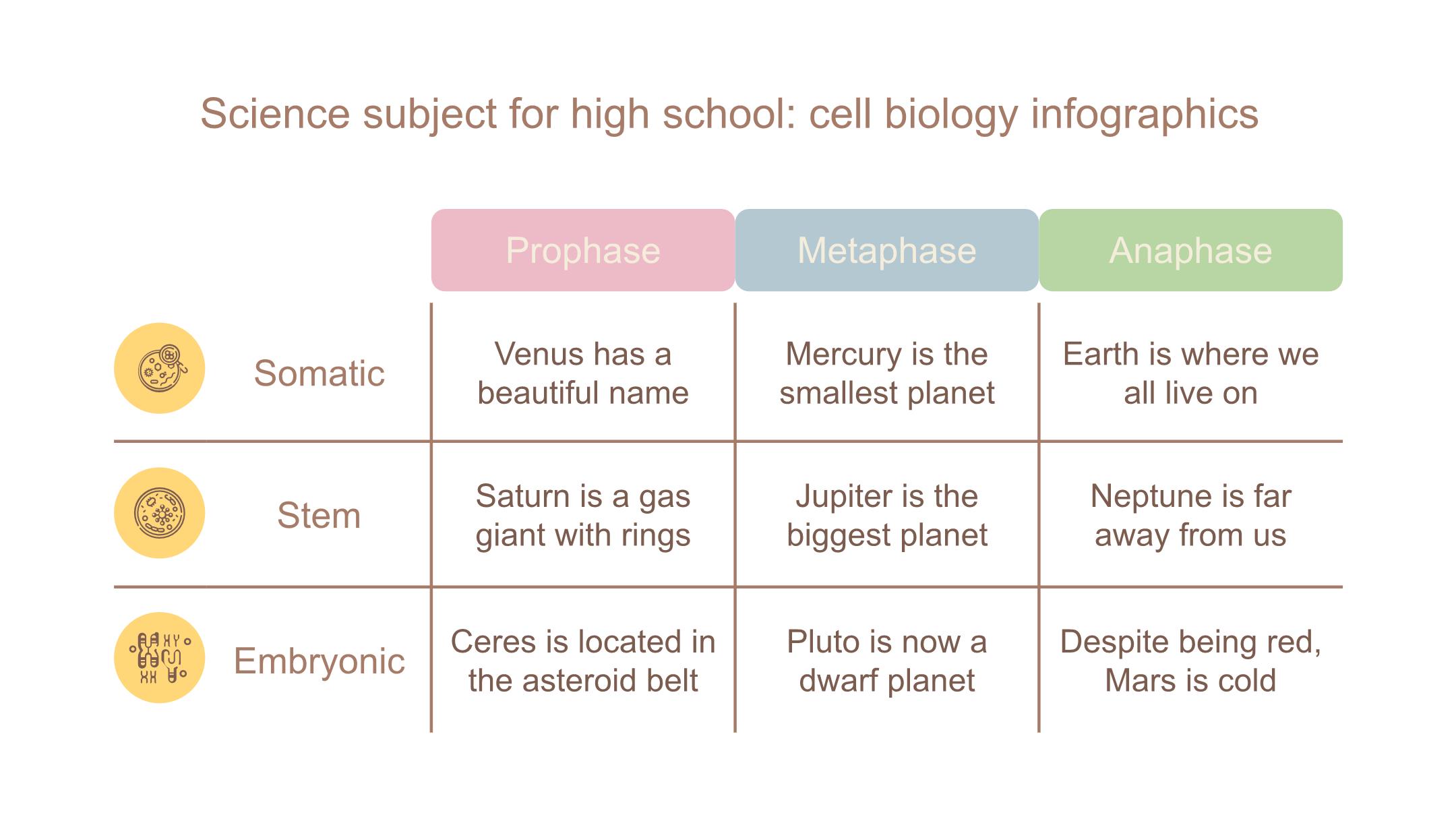 Science subject for high school: cell biology infographics

| | Prophase | Metaphase | Anaphase |
|---|---|---|---|
| Somatic | Venus has a beautiful name | Mercury is the smallest planet | Earth is where we all live on |
| Stem | Saturn is a gas giant with rings | Jupiter is the biggest planet | Neptune is far away from us |
| Embryonic | Ceres is located in the asteroid belt | Pluto is now a dwarf planet | Despite being red, Mars is cold |